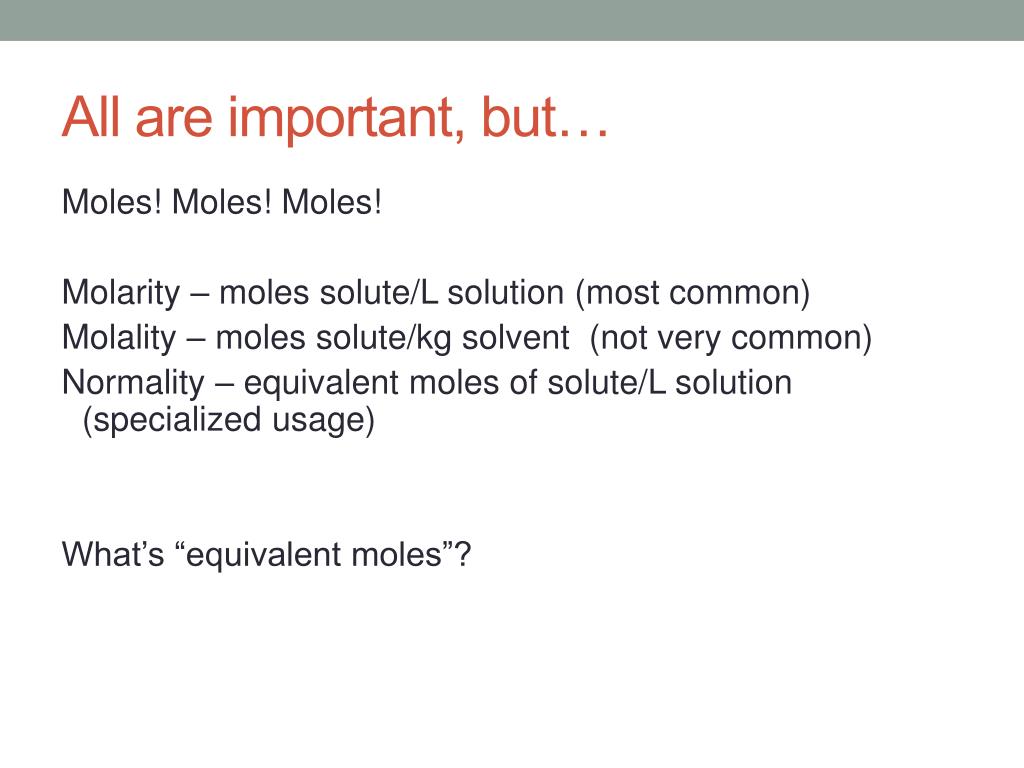 All are important, but…

Moles! Moles! Moles!

Molarity – moles solute/L solution (most common)
Molality – moles solute/kg solvent (not very common)
Normality – equivalent moles of solute/L solution (specialized usage)

What’s “equivalent moles”?